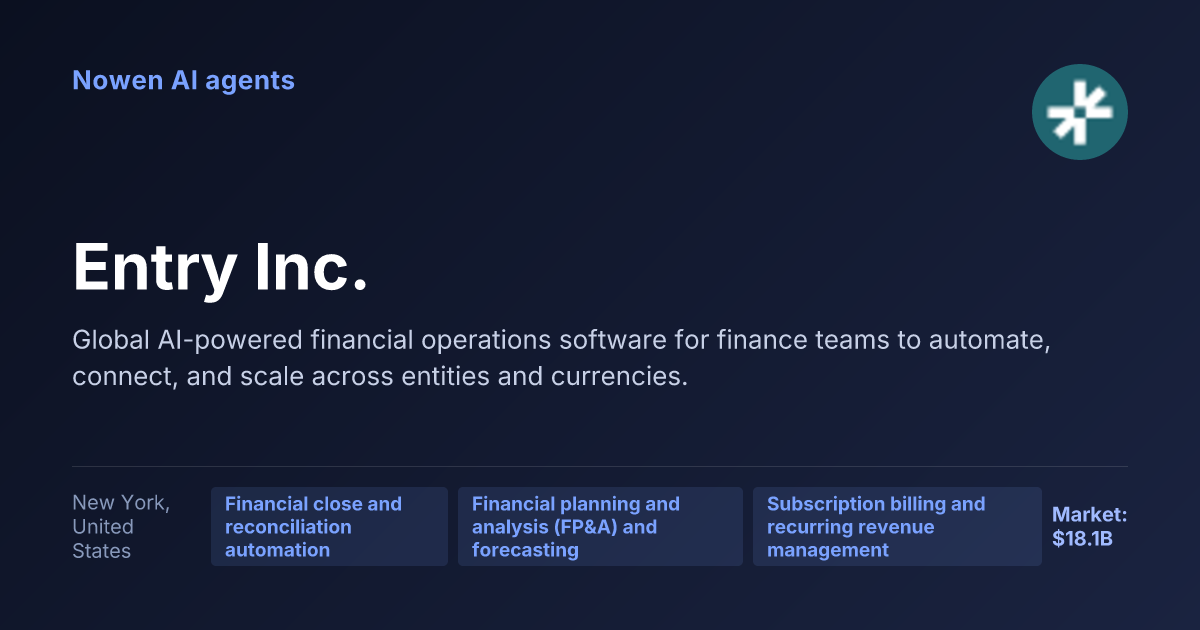 Nowen AI agents

Entry Inc.

Global AI-powered financial operations software for finance teams to automate, connect, and scale across entities and currencies.

New York, United States

Financial close and reconciliation automation

Financial planning and analysis (FP&A) and forecasting

Subscription billing and recurring revenue management

Market: $18.1B